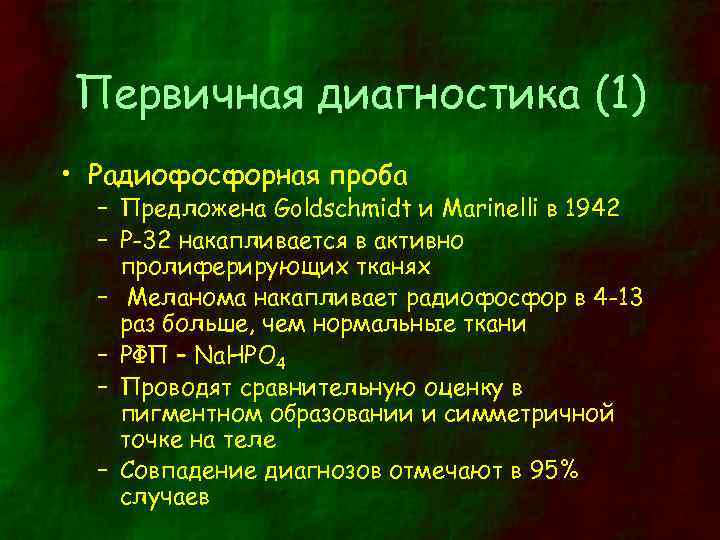 Первичная диагностика (1)

• Радиофосфорная проба
– Предложена Goldschmidt и Marinelli в 1942
– Р-32 накапливается в активно пролиферирующих тканях
– Меланома накапливает радиофосфор в 4-13 раз больше, чем нормальные ткани
– РФП – $NaHPO_4$
– Проводят сравнительную оценку в пигментном образовании и симметричной точке на теле
– Совпадение диагнозов отмечают в 95% случаев